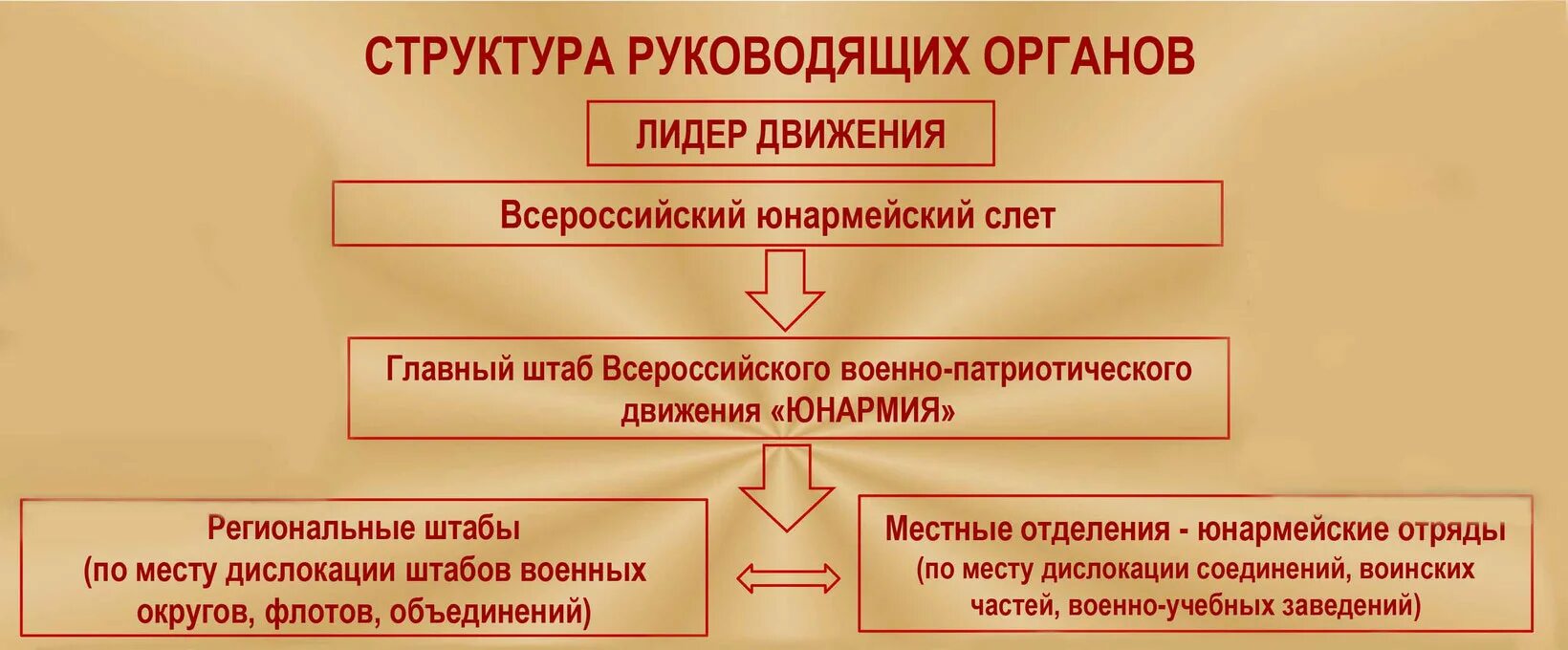 СТРУКТУРА РУКОВОДЯЩИХ ОРГАНОВ

ЛИДЕР ДВИЖЕНИЯ

Всероссийский юнармейский слет

Главный штаб Всероссийского военно-патриотического движения «ЮНАРМИЯ»

Региональные штабы (по месту дислокации штабов военных округов, флотов, объединений)

Местные отделения - юнармейские отряды (по месту дислокации соединений, воинских частей, военно-учебных заведений)